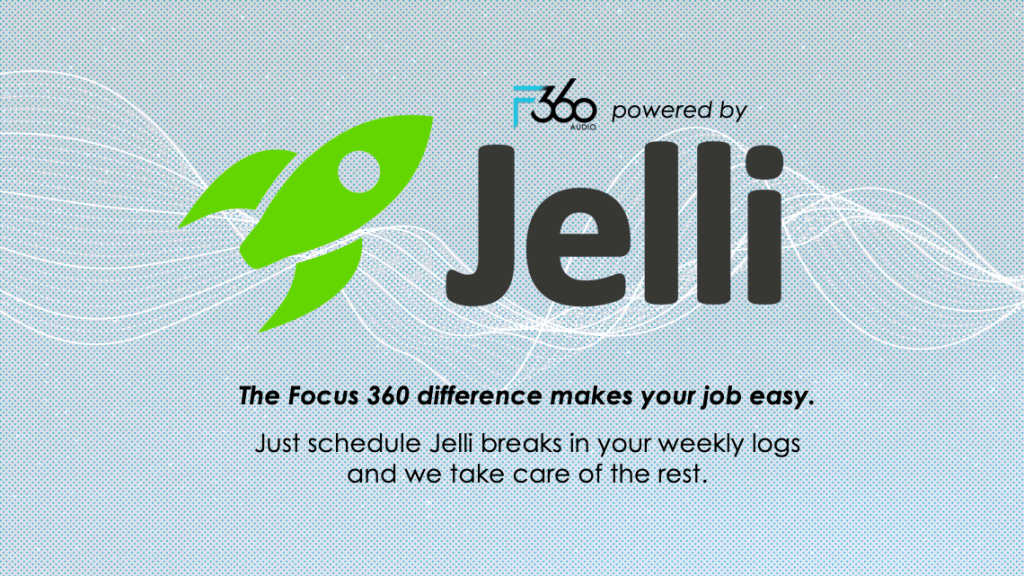 F360 AUDIO powered by

Jelli

The Focus 360 difference makes your job easy.

Just schedule Jelli breaks in your weekly logs and we take care of the rest.